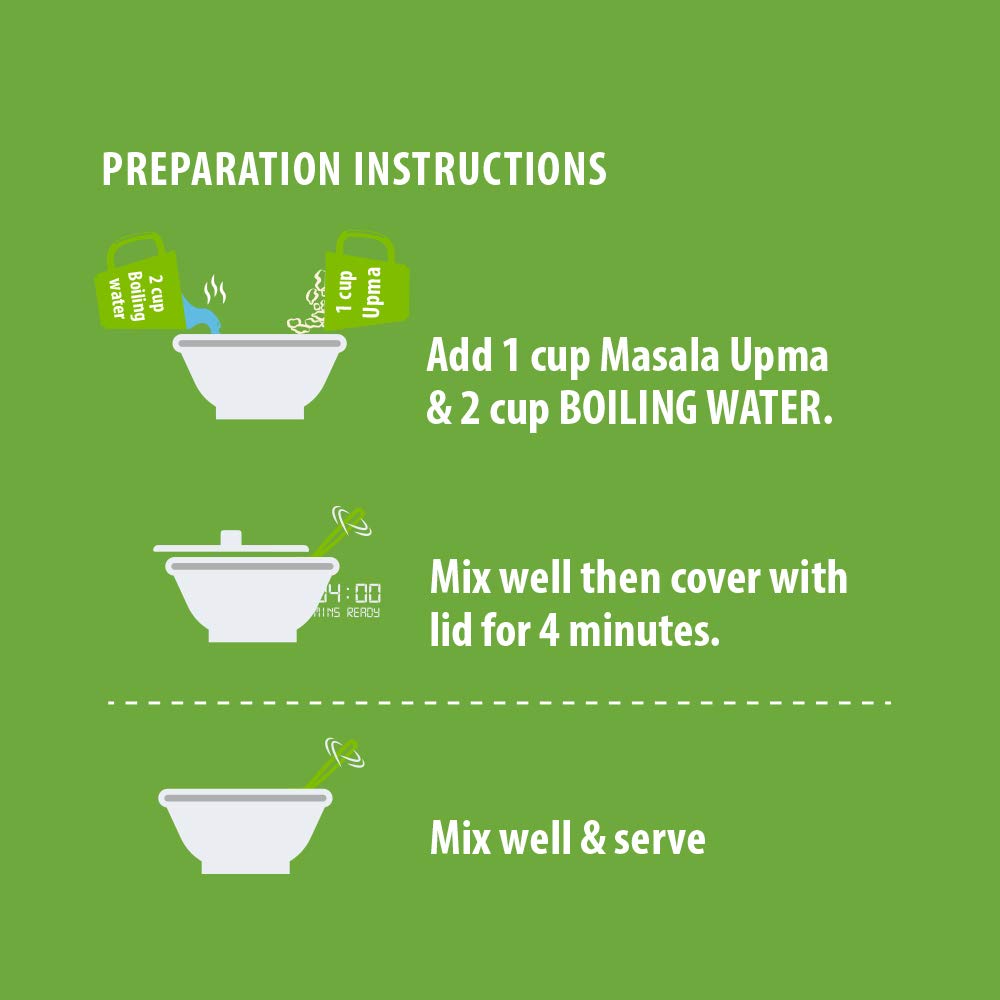 PREPARATION INSTRUCTIONS

2 cup Boiling water

1 cup Upma

Add 1 cup Masala Upma & 2 cup BOILING WATER.

04:00 MINS READY

Mix well then cover with lid for 4 minutes.

Mix well & serve